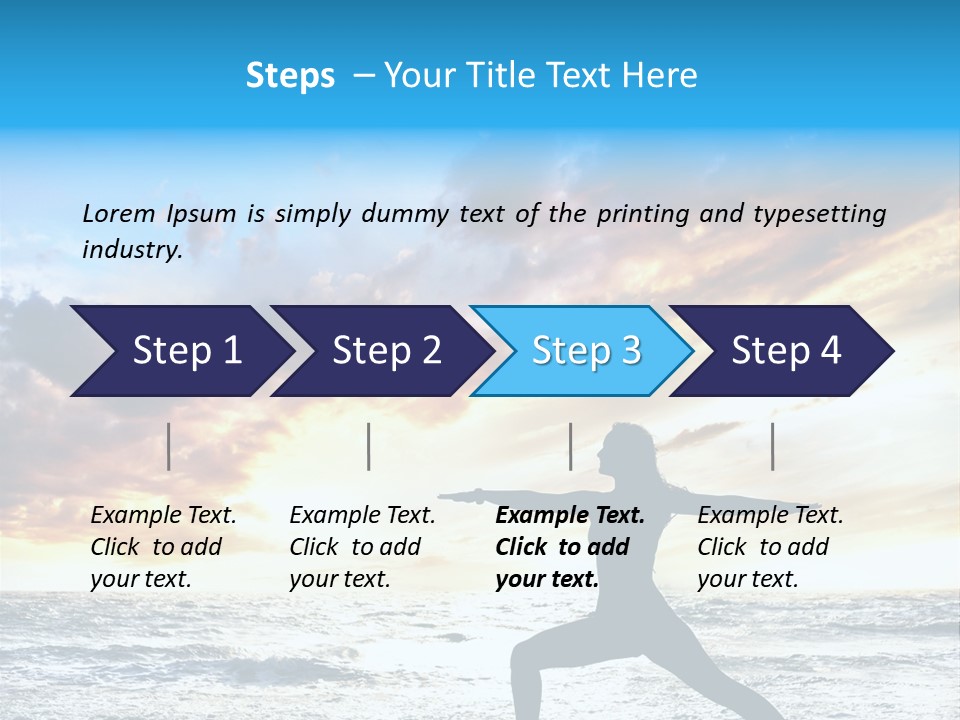 Steps – Your Title Text Here

Lorem Ipsum is simply dummy text of the printing and typesetting industry.

Step 1

Step 2

Step 3

Step 4

Example Text. Click to add your text.

Example Text. Click to add your text.

Example Text. Click to add your text.

Example Text. Click to add your text.